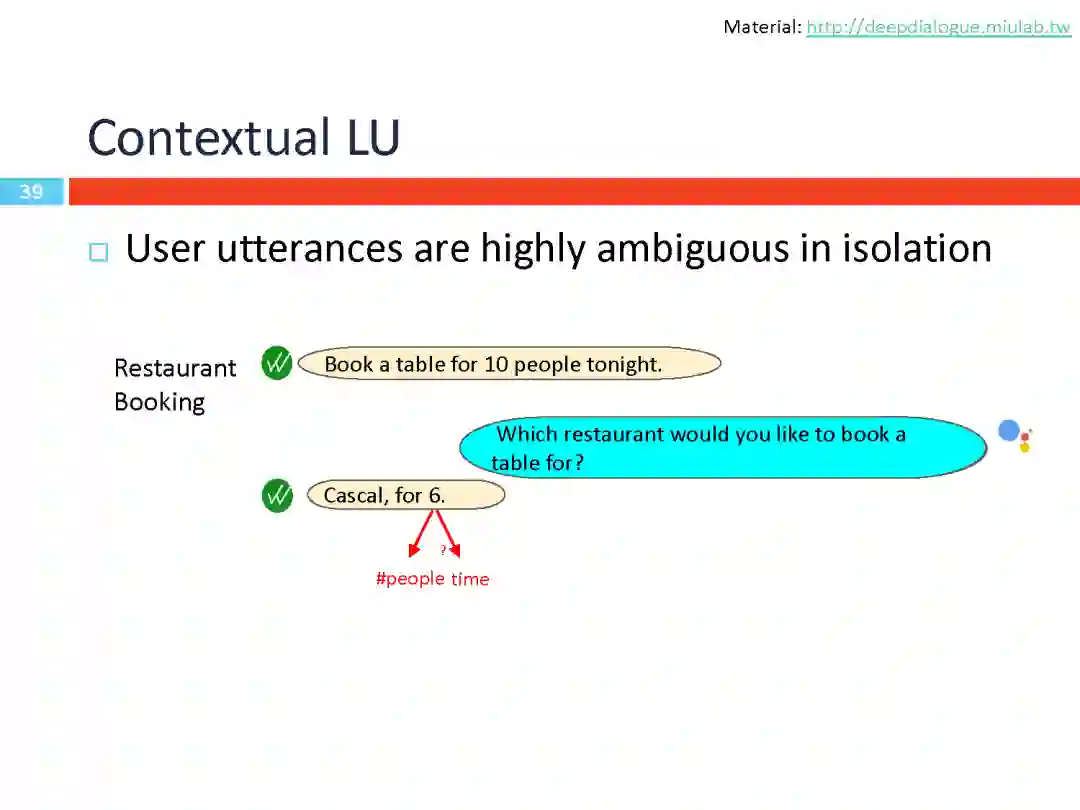 Material: http://deepdialogue.miulab.tw

Contextual LU

39

User utterances are highly ambiguous in isolation

Restaurant Booking

Book a table for 10 people tonight.

Which restaurant would you like to book a table for?

Cascal, for 6.

?

#people time